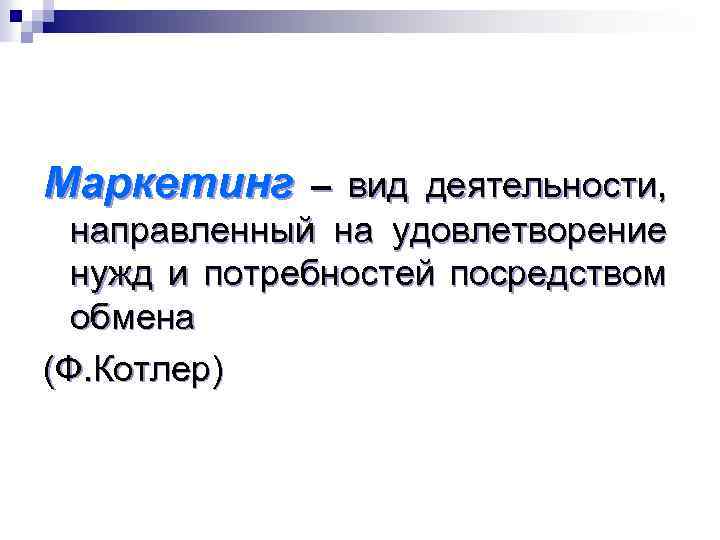 Маркетинг – вид деятельности, направленный на удовлетворение нужд и потребностей посредством обмена

(Ф.Котлер)